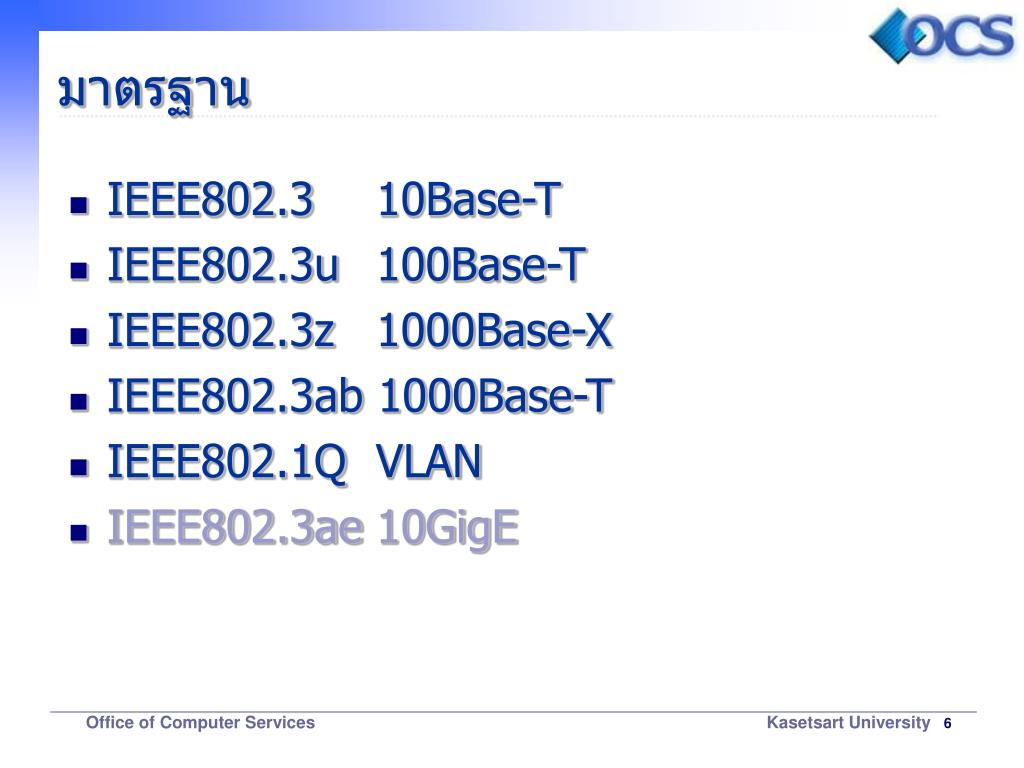 OCS

มาตรฐาน

- IEEE802.3 10Base-T
- IEEE802.3u 100Base-T
- IEEE802.3z 1000Base-X
- IEEE802.3ab 1000Base-T
- IEEE802.1Q VLAN
- IEEE802.3ae 10GigE

Office of Computer Services

Kasetsart University 6